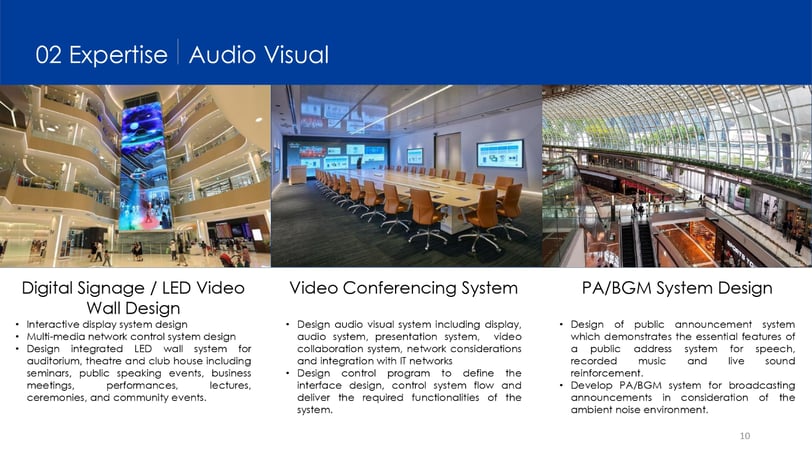 02 Expertise | Audio Visual

Digital Signage / LED Video Wall Design

• Interactive display system design
• Multi-media network control system design
• Design integrated LED wall system for auditorium, theatre and club house including seminars, public speaking events, business meetings, performances, lectures, ceremonies, and community events.

Video Conferencing System

• Design audio visual system including display, audio system, presentation system, video collaboration system, network considerations and integration with IT networks
• Design control program to define the interface design, control system flow and deliver the required functionalities of the system.

PA/BGM System Design

• Design of public announcement system which demonstrates the essential features of a public address system for speech, recorded music and live sound reinforcement.
• Develop PA/BGM system for broadcasting announcements in consideration of the ambient noise environment.

10